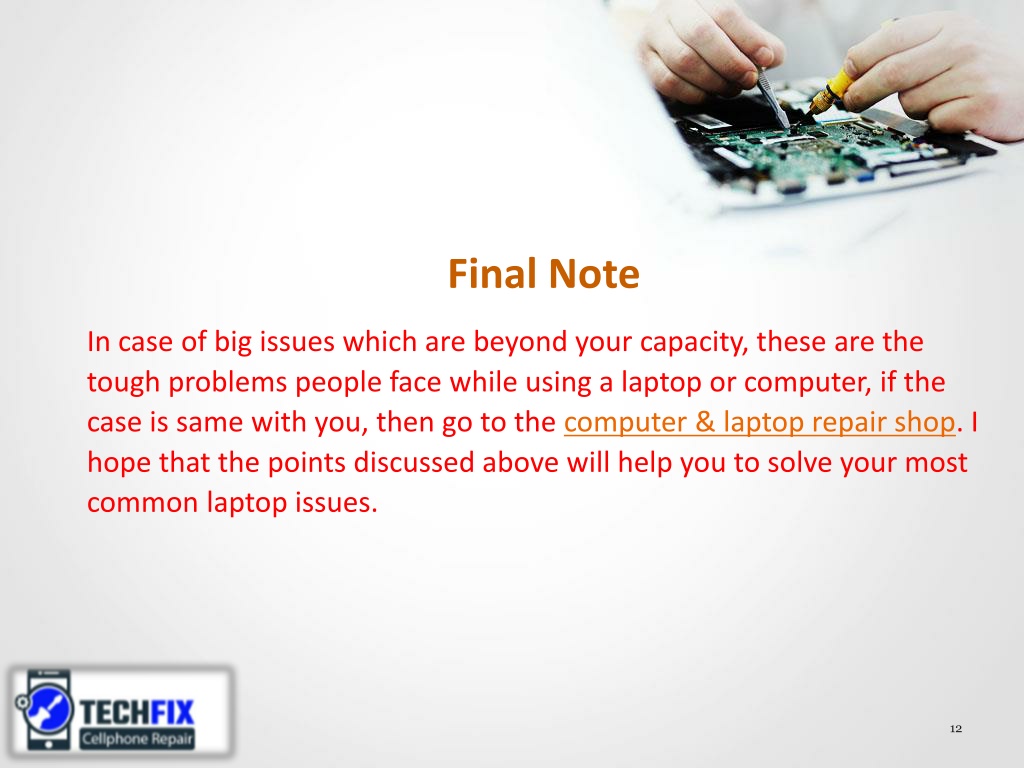 Final Note

In case of big issues which are beyond your capacity, these are the tough problems people face while using a laptop or computer, if the case is same with you, then go to the computer & laptop repair shop. I hope that the points discussed above will help you to solve your most common laptop issues.

TECHFIX
Cellphone Repair

12